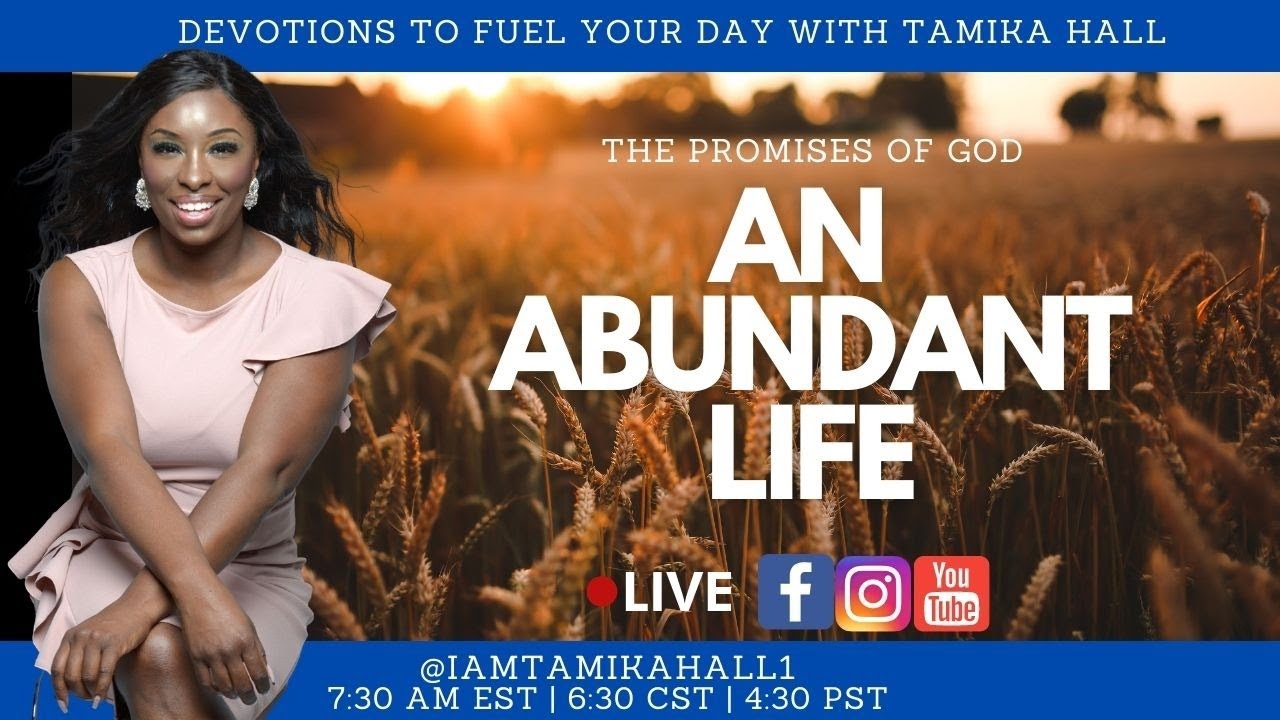 DEVOTIONS TO FUEL YOUR DAY WITH TAMIKA HALL

THE PROMISES OF GOD

AN ABUNDANT LIFE

LIVE

f

You Tube

@IAMTAMIKAHALL1
7:30 AM EST | 6:30 CST | 4:30 PST